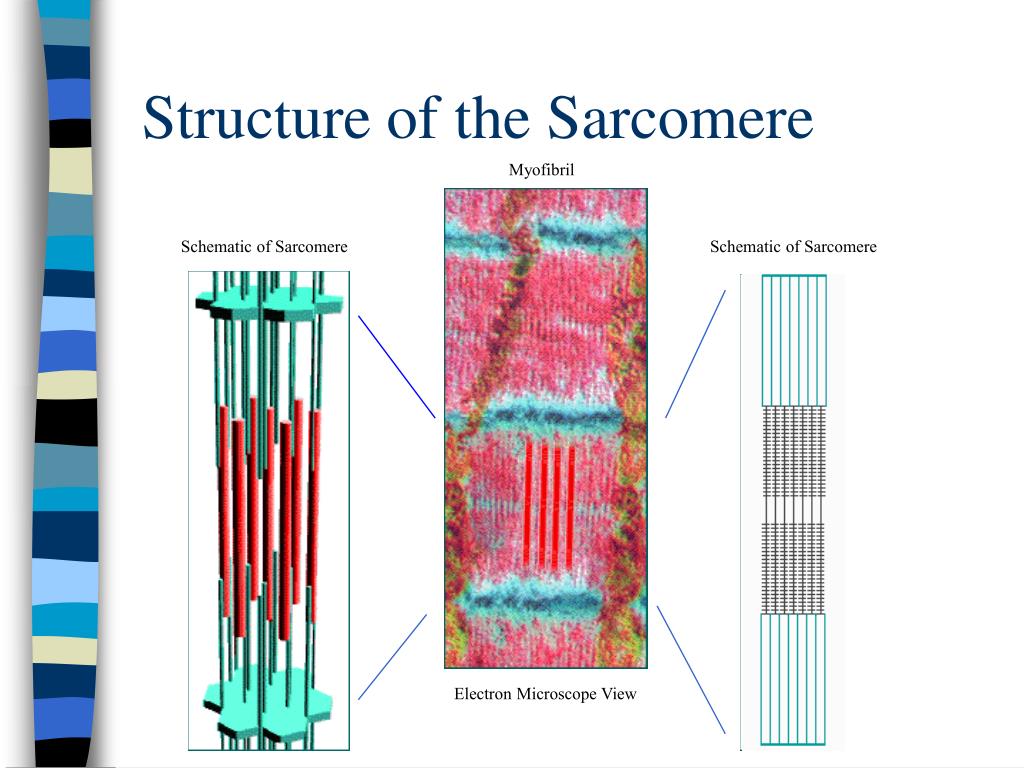 Structure of the Sarcomere

Myofibril

Schematic of Sarcomere

Schematic of Sarcomere

Electron Microscope View